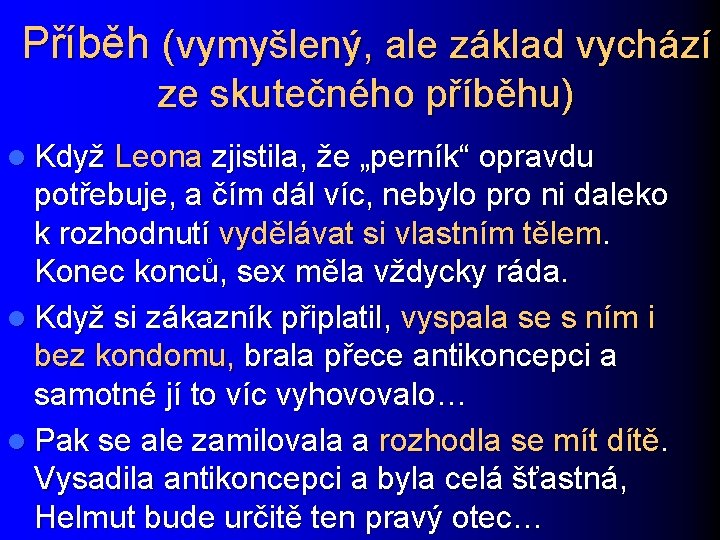 Příběh (vymyšlený, ale základ vychází ze skutečného příběhu)

Když Leona zjistila, že „perník“ opravdu potřebuje, a čím dál víc, nebylo pro ni daleko k rozhodnutí vydělávat si vlastním tělem. Konec konců, sex měla vždycky ráda.

Když si zákazník připlatil, vyspala se s ním i bez kondomu, brala přece antikoncepci a samotné jí to víc vyhovovalo…

Pak se ale zamilovala a rozhodla se mít dítě. Vysadila antikoncepci a byla celá šťastná, Helmut bude určitě ten pravý otec…